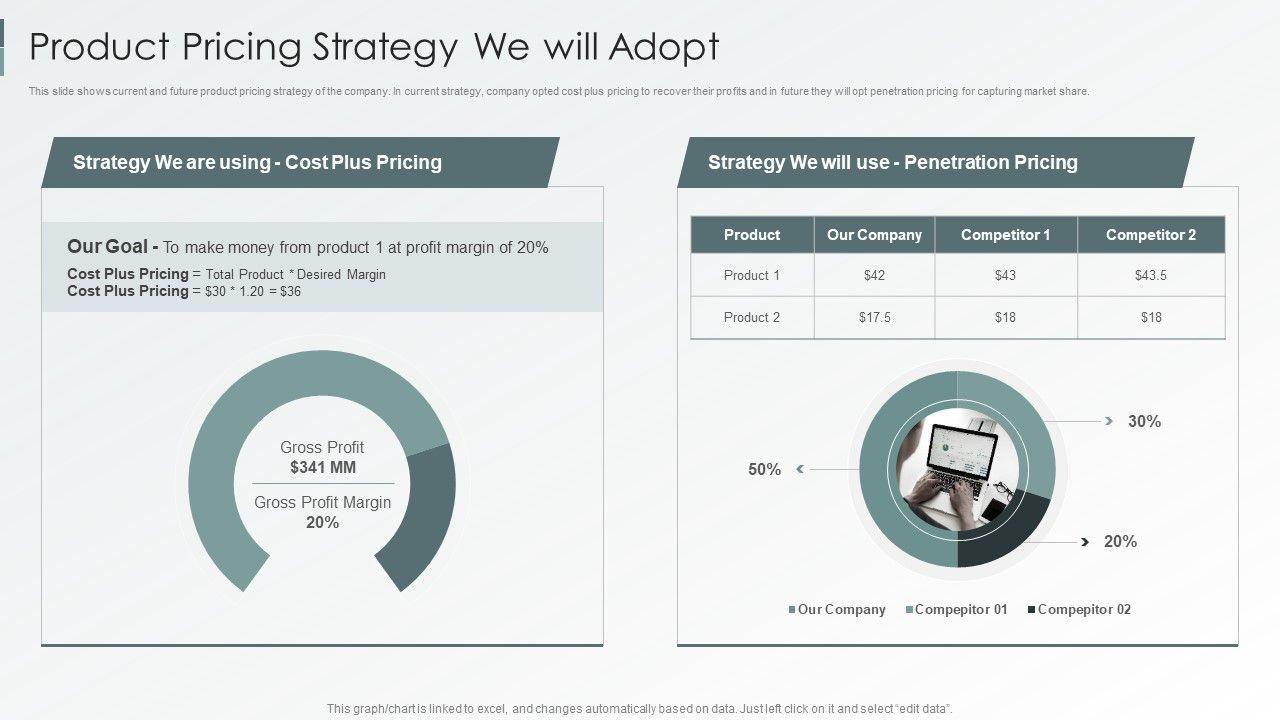 Product Pricing Strategy We will Adopt

This slide shows current and future product pricing strategy of the company. In current strategy, company opted cost plus pricing to recover their profits and in future they will opt penetration pricing for capturing market share.

Strategy We are using - Cost Plus Pricing

Our Goal - To make money from product 1 at profit margin of 20%

Cost Plus Pricing = Total Product * Desired Margin
Cost Plus Pricing = $30 * 1.20 = $36

Gross Profit
$341 MM
Gross Profit Margin
20%

Strategy We will use - Penetration Pricing

| Product | Our Company | Competitor 1 | Competitor 2 |
|---|---|---|---|
| Product 1 | $42 | $43 | $43.5 |
| Product 2 | $17.5 | $18 | $18 |

30%
50%
20%

Our Company Compepitor 01 Compepitor 02

This graph/chart is linked to excel, and changes automatically based on data. Just left click on it and select "edit data".